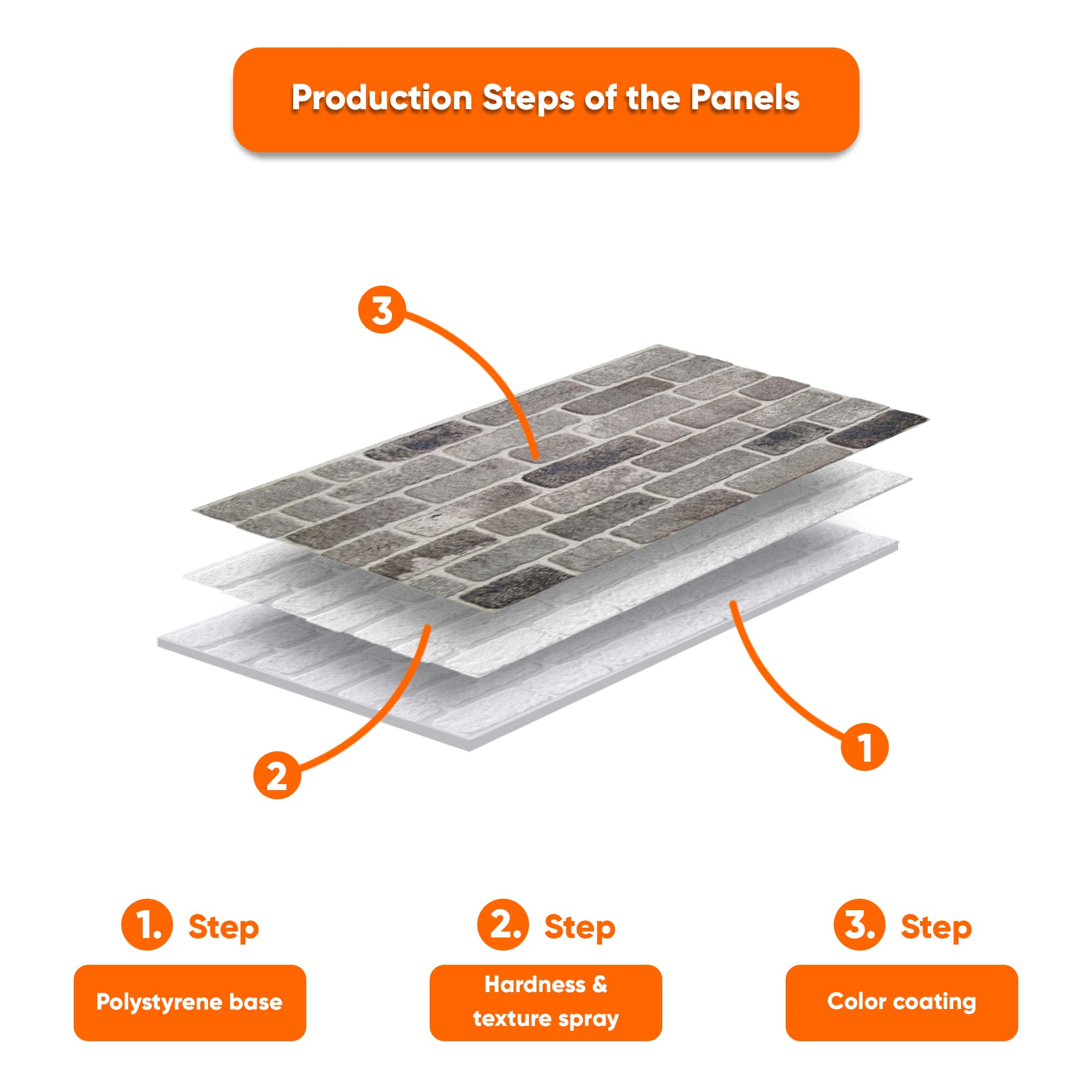 Production Steps of the Panels

3

2

1

1. Step

Polystyrene base

2. Step

Hardness & texture spray

3. Step

Color coating